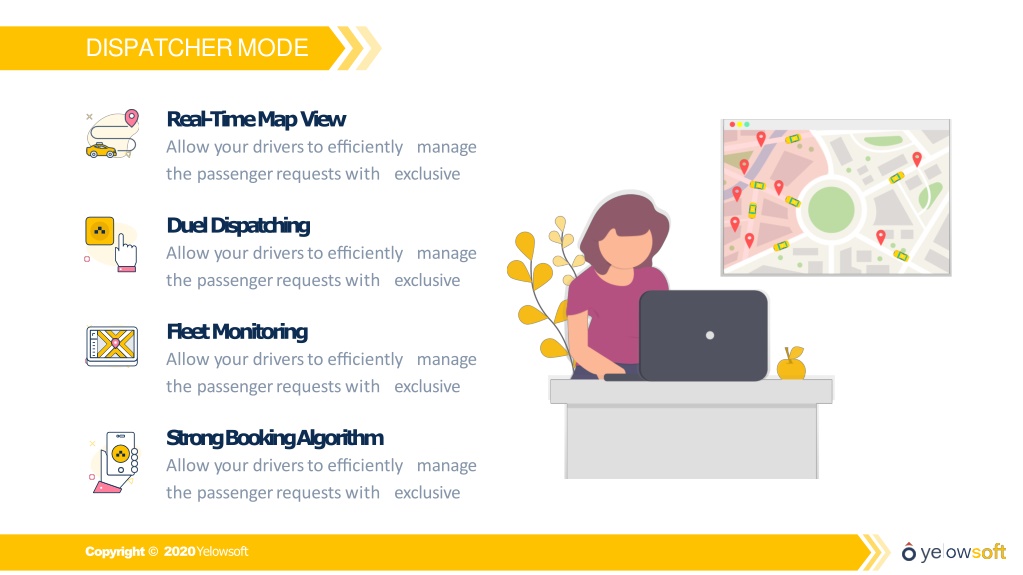 DISPATCHER MODE

Real-Time Map View
Allow your drivers to efficiently manage the passenger requests with exclusive

Duel Dispatching
Allow your drivers to efficiently manage the passenger requests with exclusive

Fleet Monitoring
Allow your drivers to efficiently manage the passenger requests with exclusive

Strong Booking Algorithm
Allow your drivers to efficiently manage the passenger requests with exclusive

Copyright © 2020 Yelowsoft

yelowsoft